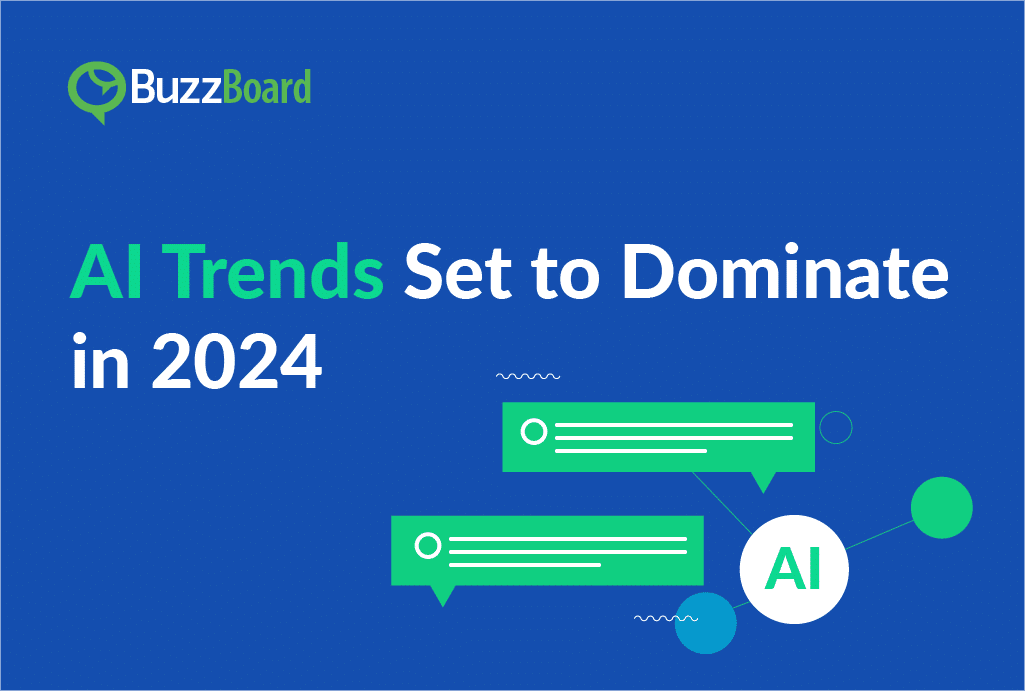 BuzzBoard

AI Trends Set to Dominate in 2024

AI